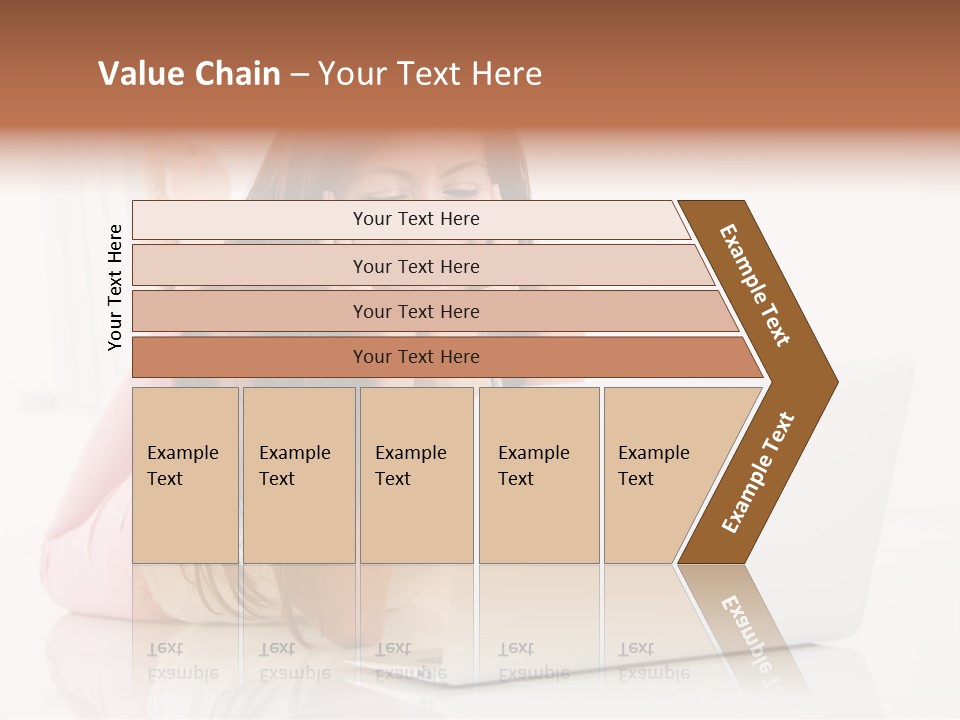 Value Chain – Your Text Here

Your Text Here

Your Text Here

Your Text Here

Your Text Here

Your Text Here

Example Text

Example Text

Example Text

Example Text

Example Text

Example Text

Example Text